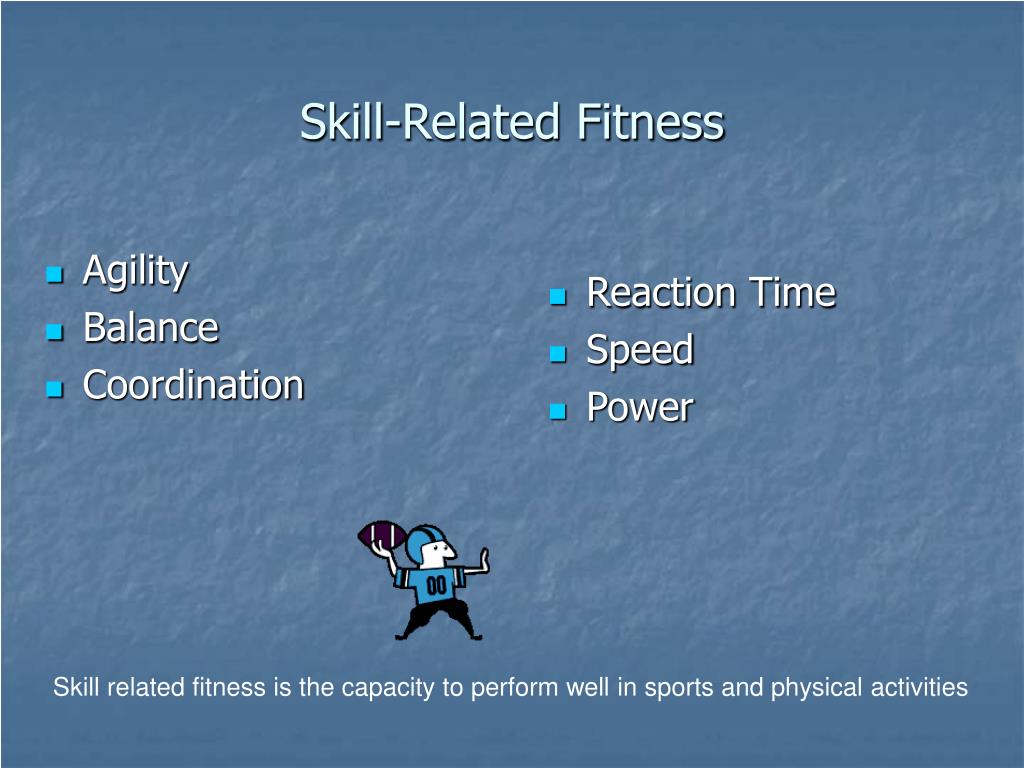 Skill-Related Fitness

- Agility
- Balance
- Coordination

- Reaction Time
- Speed
- Power

00

Skill related fitness is the capacity to perform well in sports and physical activities